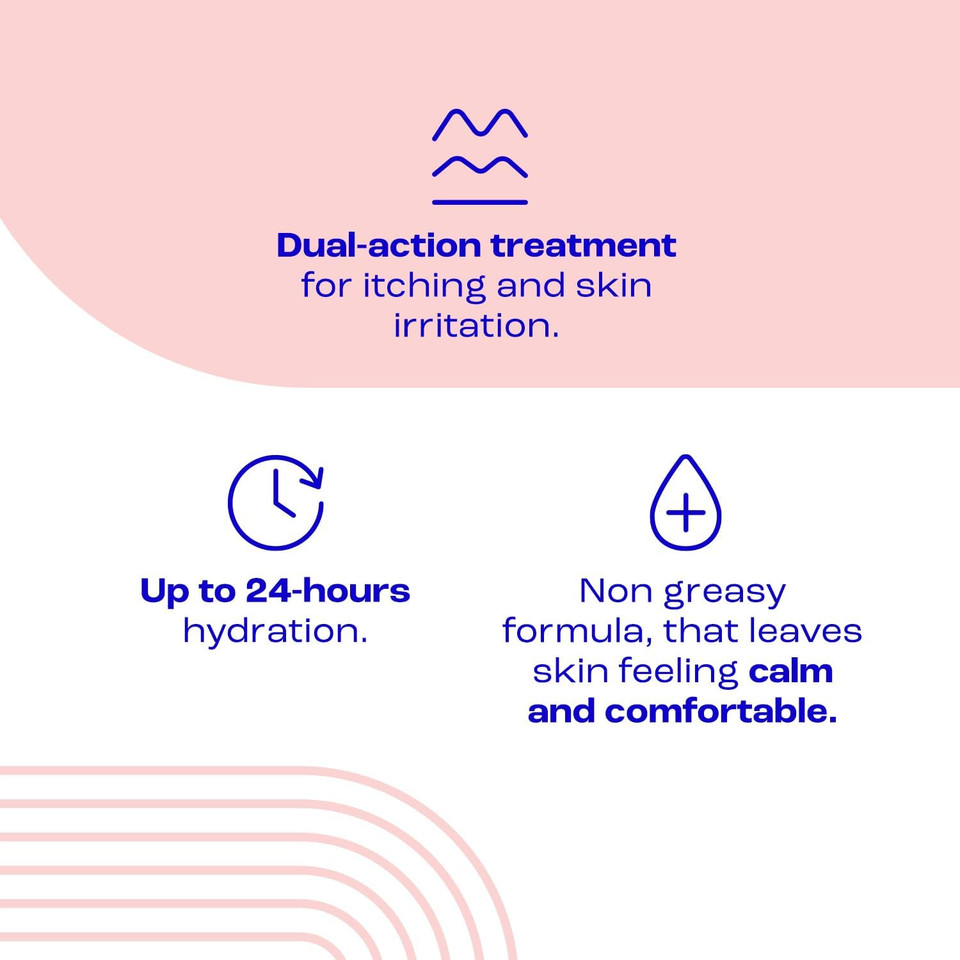 Dual-action treatment for itching and skin irritation.

Up to 24-hours hydration.

Non greasy formula, that leaves skin feeling calm and comfortable.